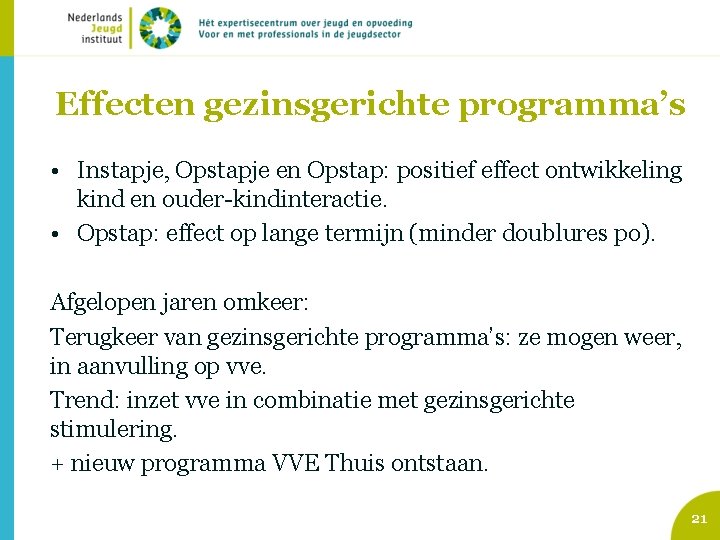 Nederlands Jeugd instituut

Hét expertisecentrum over jeugd en opvoeding
Voor en met professionals in de jeugdsector

Effecten gezinsgerichte programma's

• Instapje, Opstapje en Opstap: positief effect ontwikkeling kind en ouder-kindinteractie.
• Opstap: effect op lange termijn (minder doublures po).

Afgelopen jaren omkeer:

Terugkeer van gezinsgerichte programma's: ze mogen weer, in aanvulling op vve.

Trend: inzet vve in combinatie met gezinsgerichte stimulering.

+ nieuw programma VVE Thuis ontstaan.

21